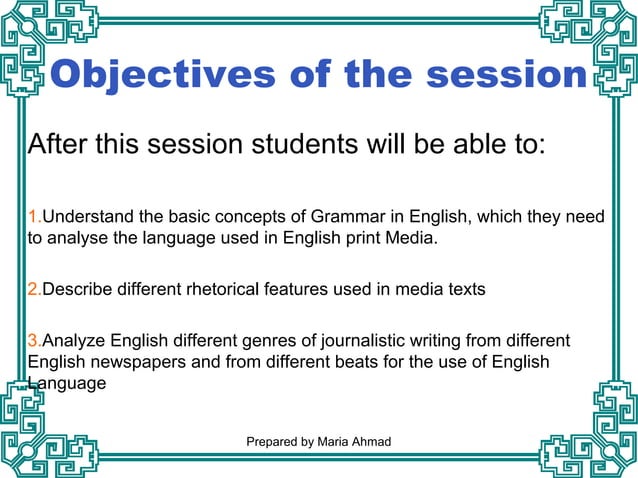 Objectives of the session

After this session students will be able to:

1.Understand the basic concepts of Grammar in English, which they need to analyse the language used in English print Media.

2.Describe different rhetorical features used in media texts

3.Analyze English different genres of journalistic writing from different English newspapers and from different beats for the use of English Language

Prepared by Maria Ahmad